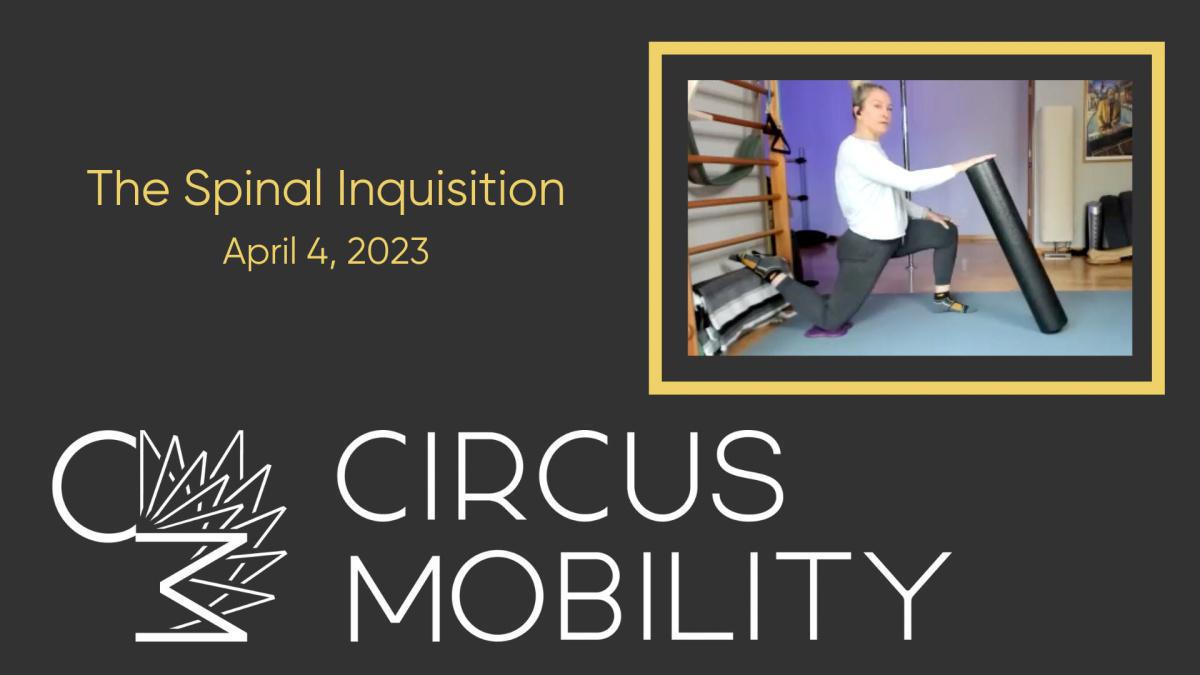 The Spinal Inquisition
April 4, 2023

CIRCUS
MOBILITY